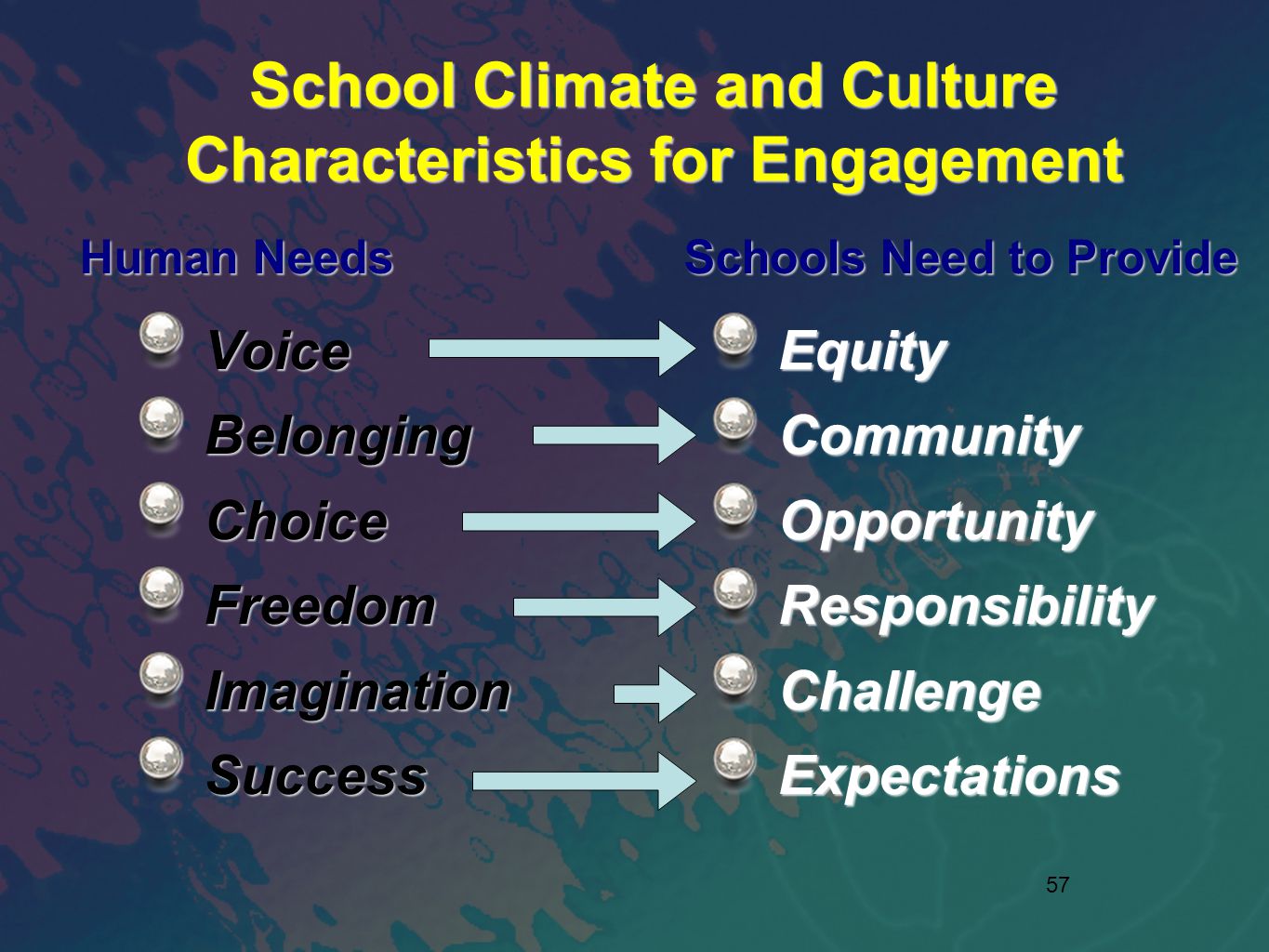 School Climate and Culture Characteristics for Engagement

Human Needs

Voice
Belonging
Choice
Freedom
Imagination
Success

Schools Need to Provide

Equity
Community
Opportunity
Responsibility
Challenge
Expectations

57